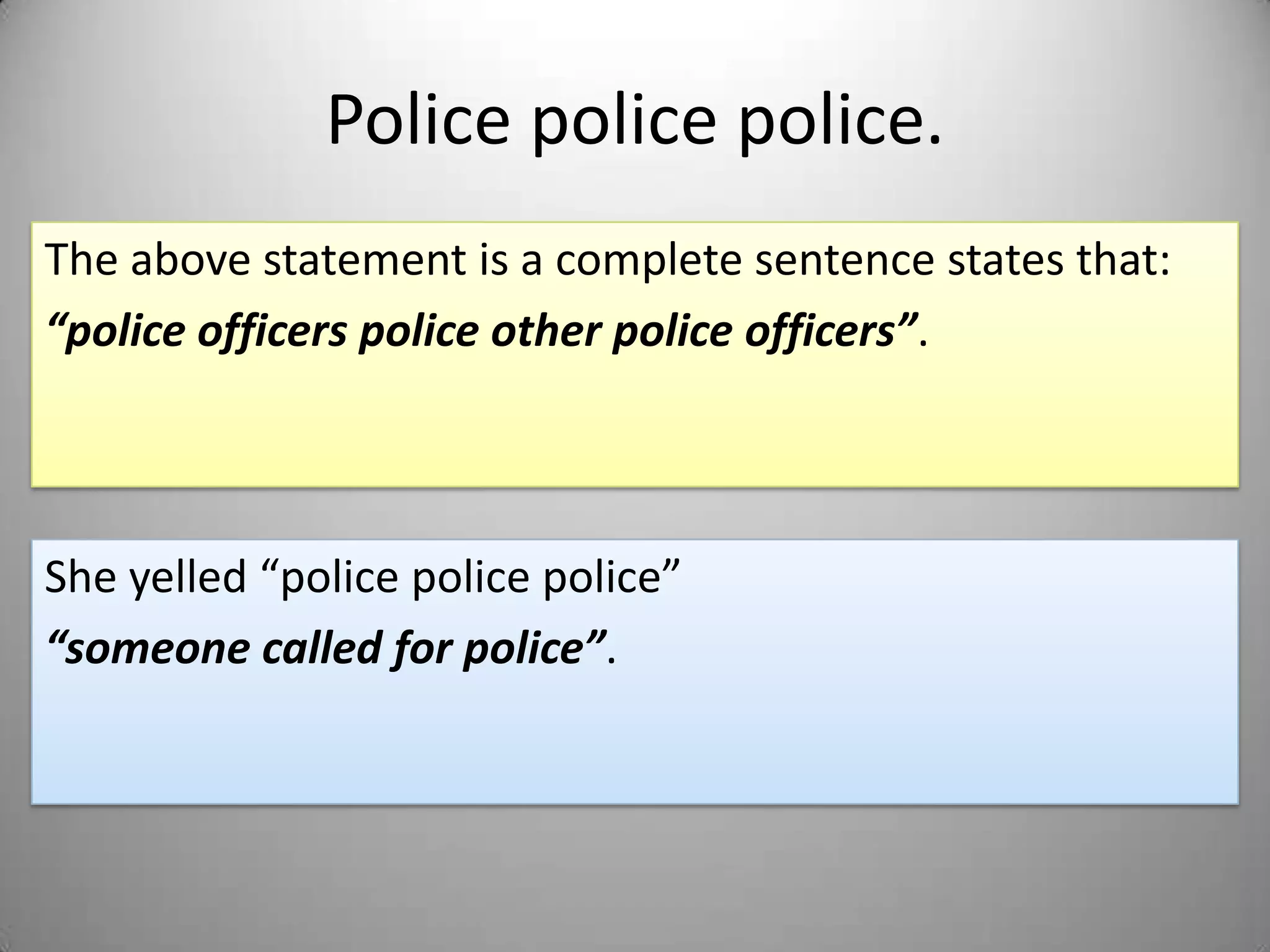 Police police police.

The above statement is a complete sentence states that:

“police officers police other police officers”.

She yelled “police police police”

“someone called for police”.